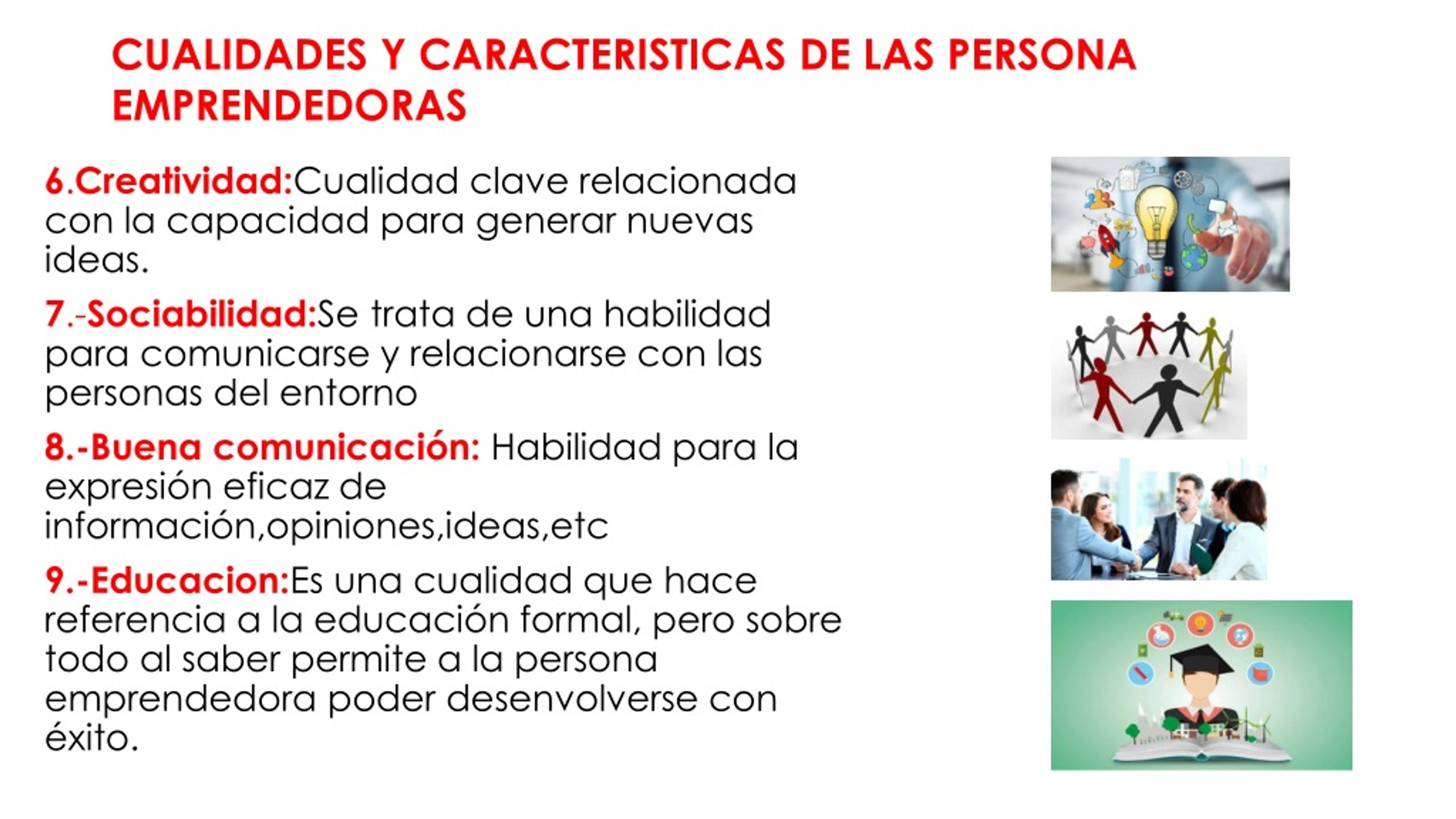 CUALIDADES Y CARACTERISTICAS DE LAS PERSONA EMPRENDEDORAS

6.Creatividad:Cualidad clave relacionada con la capacidad para generar nuevas ideas.

7.-Sociabilidad:Se trata de una habilidad para comunicarse y relacionarse con las personas del entorno

8.-Buena comunicación: Habilidad para la expresión eficaz de información,opiniones,ideas,etc

9.-Educacion:Es una cualidad que hace referencia a la educación formal, pero sobre todo al saber permite a la persona emprendedora poder desenvolverse con éxito.